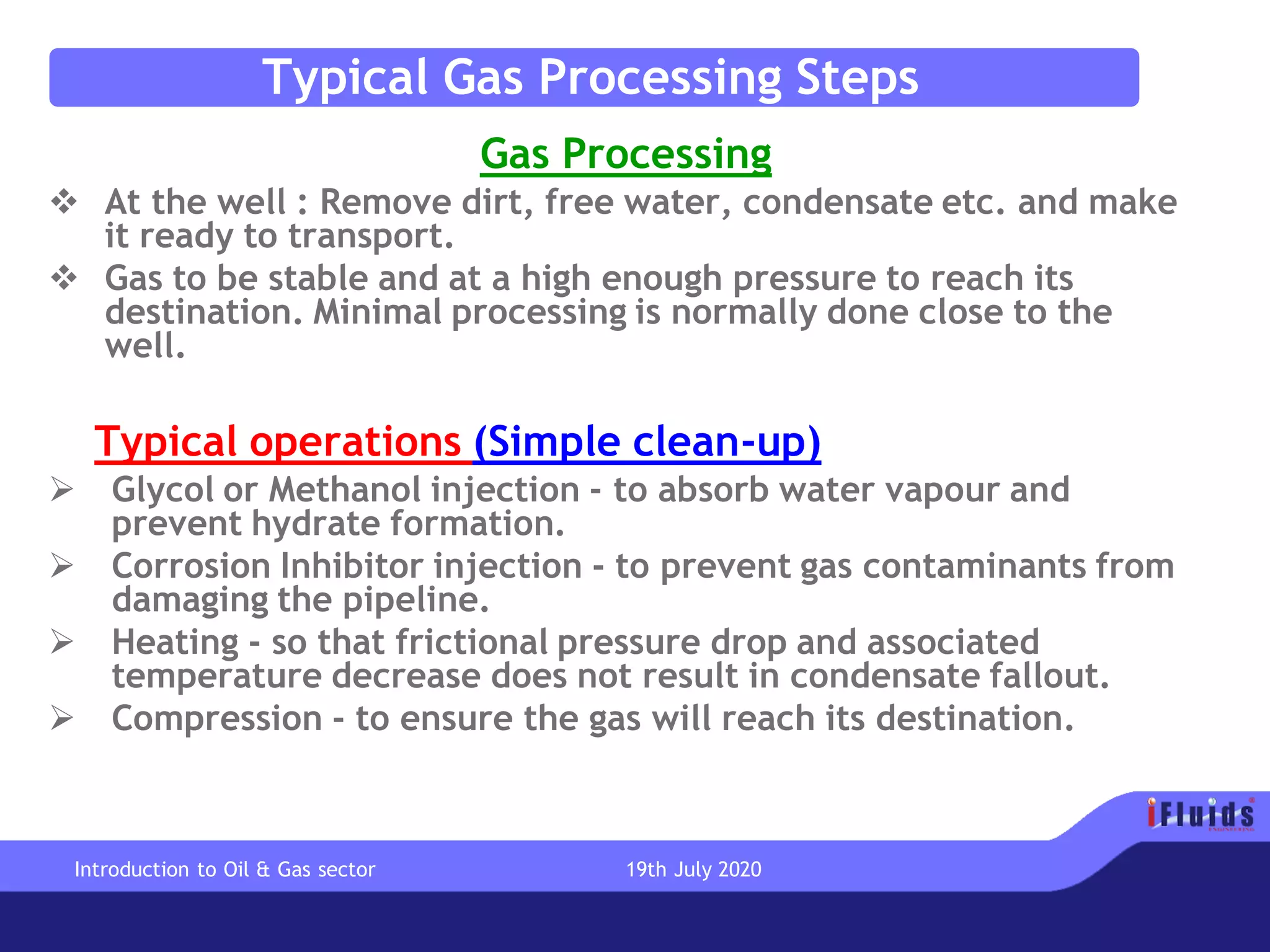 Typical Gas Processing Steps

Gas Processing

❖ At the well : Remove dirt, free water, condensate etc. and make it ready to transport.

❖ Gas to be stable and at a high enough pressure to reach its destination. Minimal processing is normally done close to the well.

Typical operations (Simple clean-up)

➢ Glycol or Methanol injection - to absorb water vapour and prevent hydrate formation.

➢ Corrosion Inhibitor injection - to prevent gas contaminants from damaging the pipeline.

➢ Heating - so that frictional pressure drop and associated temperature decrease does not result in condensate fallout.

➢ Compression - to ensure the gas will reach its destination.

iFluids ENGINEERING

Introduction to Oil & Gas sector

19th July 2020